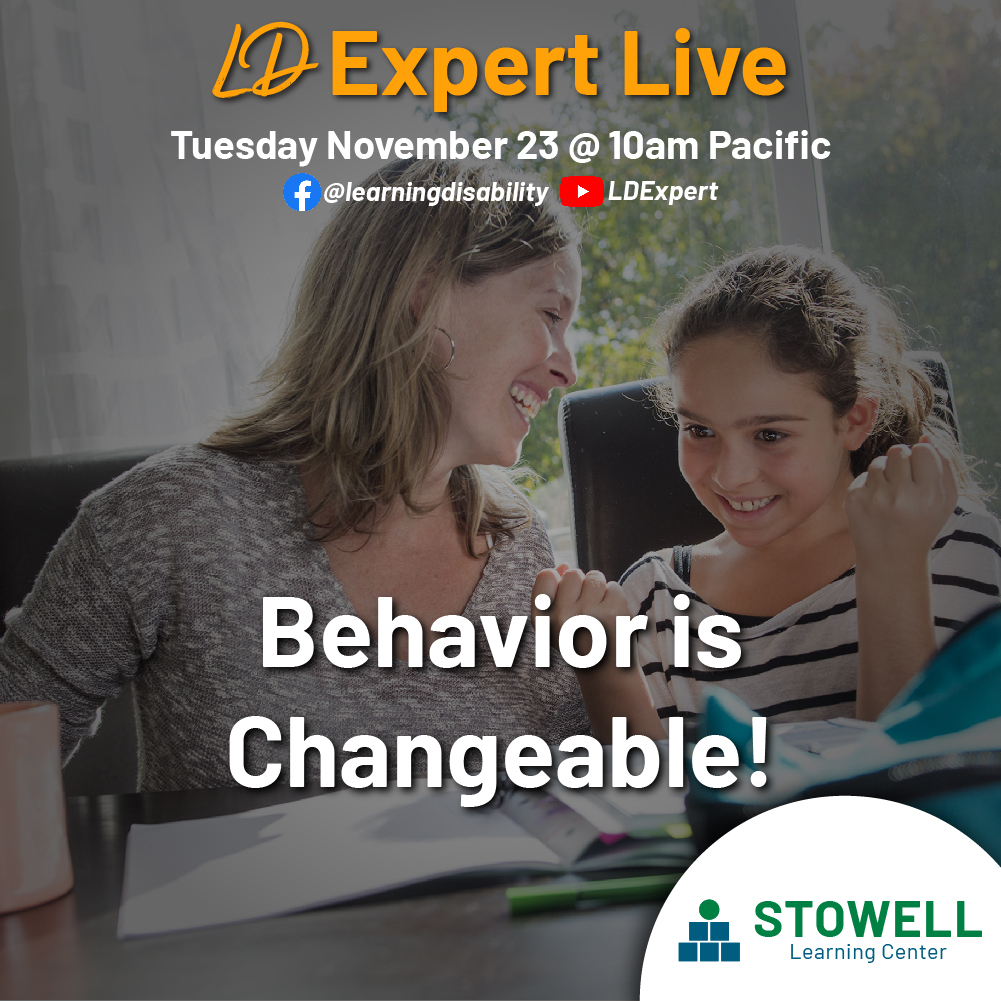 LD Expert Live

Tuesday November 23 @ 10am Pacific

@learningdisability LDExpert

Behavior is Changeable!

STOWELL
Learning Center